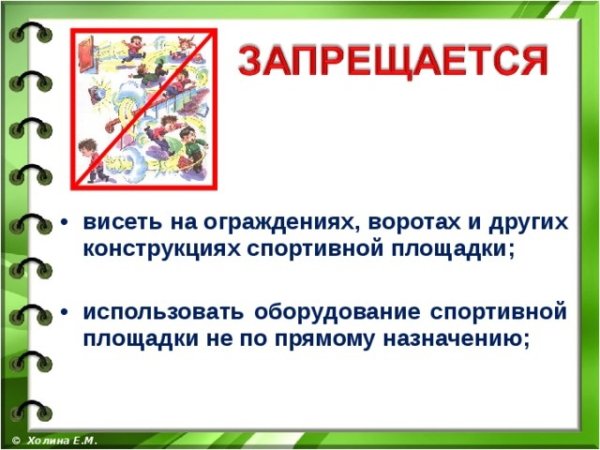 ЗАПРЕЩАЕТСЯ

• висеть на ограждениях, воротах и других конструкциях спортивной площадки;

• использовать оборудование спортивной площадки не по прямому назначению;

© Холина Е.М.